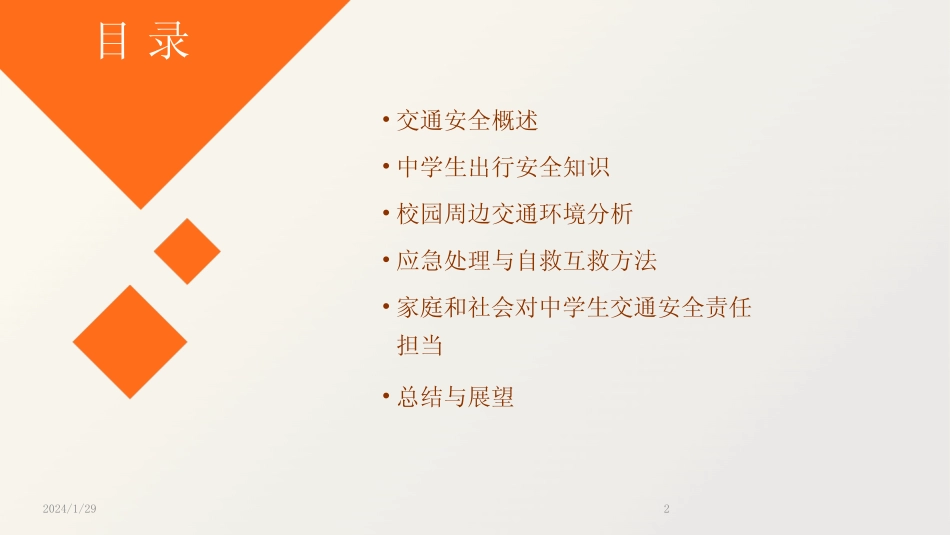 目 录

• 交通安全概述

• 中学生出行安全知识

• 校园周边交通环境分析

• 应急处理与自救互救方法

• 家庭和社会对中学生交通安全责任担当

• 总结与展望

2024/1/29

2